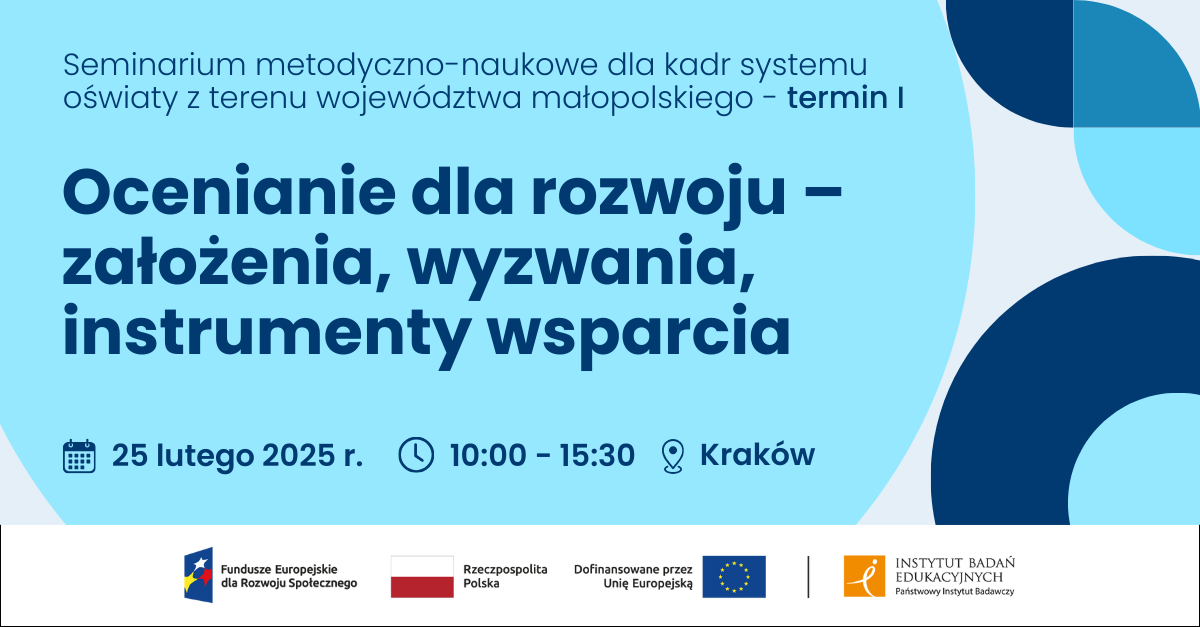 Seminarium metodyczno-naukowe dla kadr systemu oświaty z terenu województwa małopolskiego - termin I

Ocenianie dla rozwoju – założenia, wyzwania, instrumenty wsparcia

25 lutego 2025 r. 10:00 - 15:30 Kraków

Fundusze Europejskie dla Rozwoju Społecznego

Rzeczpospolita Polska

Dofinansowane przez Unię Europejską

INSTYTUT BADAŃ EDUKACYJNYCH
Państwowy Instytut Badawczy